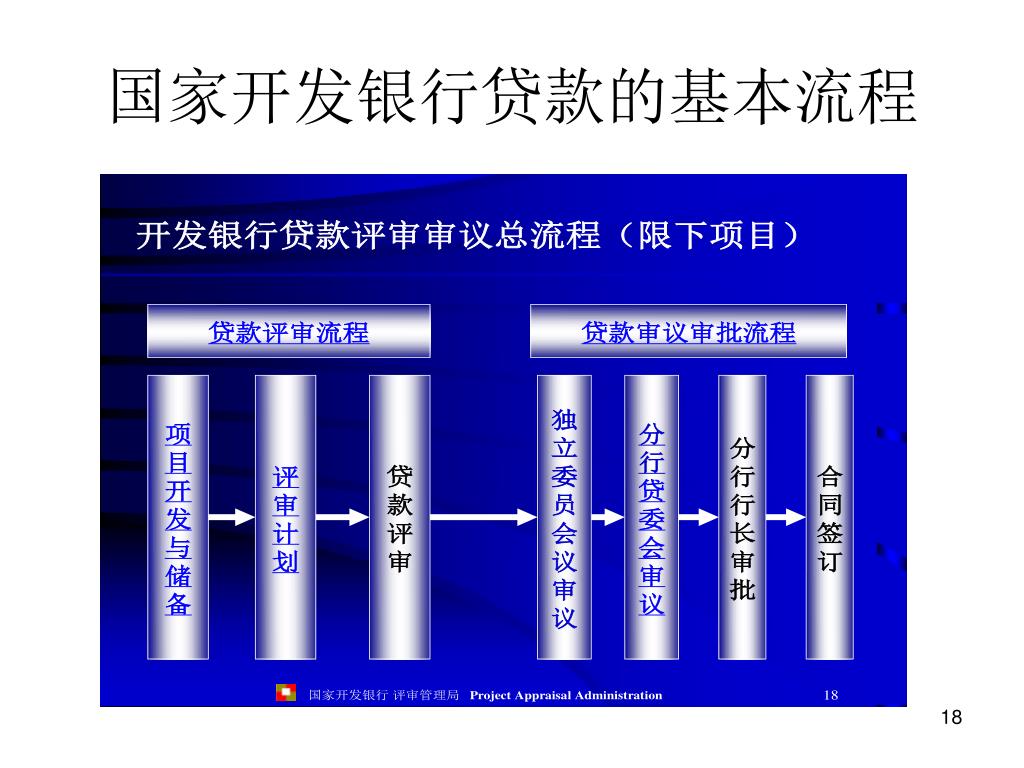 国家开发银行贷款的基本流程

开发银行贷款评审审议总流程（限下项目）

贷款评审流程

贷款审议审批流程

项目开发与储备

评审计划

贷款评审

独立委员会议审议

分行贷委会审议

分行行长审批

合同签订

国家开发银行 评审管理局 Project Appraisal Administration

18

18